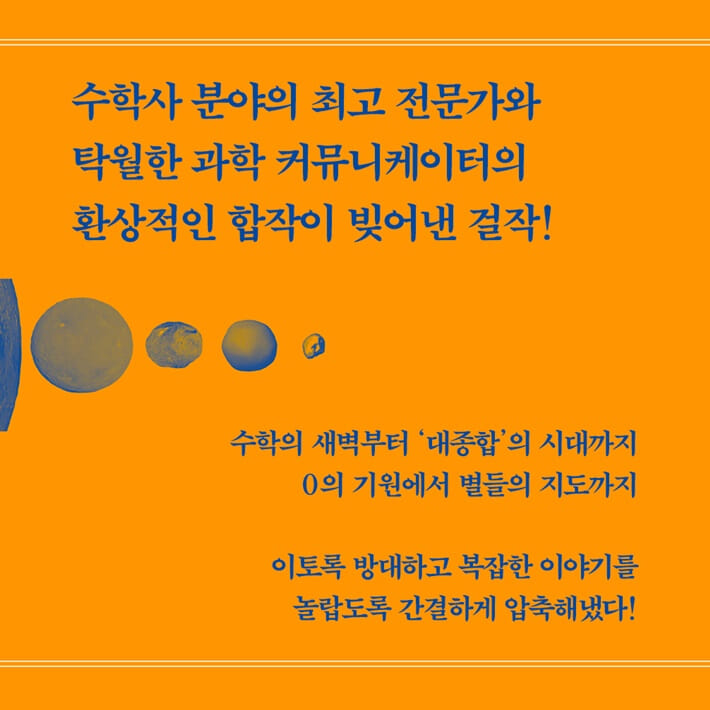 수학사 분야의 최고 전문가와
탁월한 과학 커뮤니케이터의
환상적인 합작이 빚어낸 걸작!

수학의 새벽부터 '대종합'의 시대까지
0의 기원에서 별들의 지도까지

이토록 방대하고 복잡한 이야기를
놀랍도록 간결하게 압축해냈다!